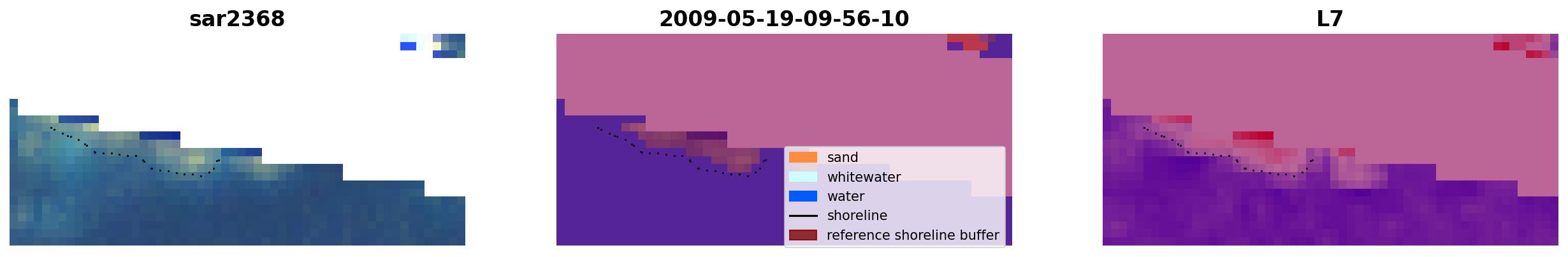 sar2368

2009-05-19-09-56-10

L7

sand
whitewater
water
shoreline
reference shoreline buffer